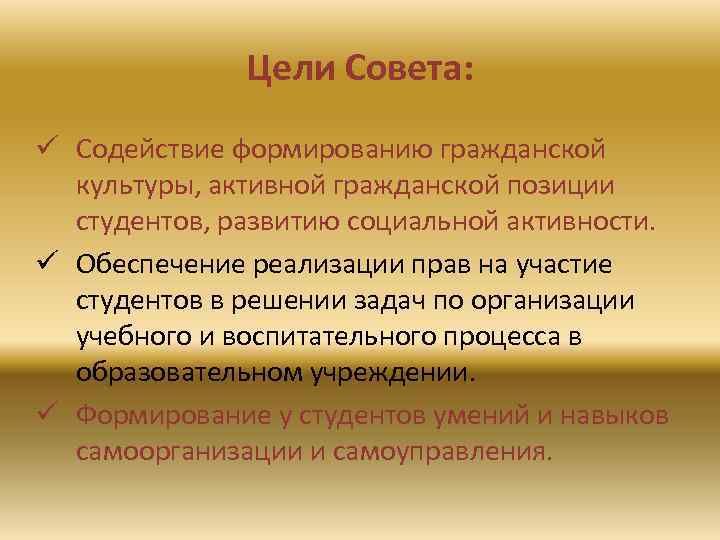 Цели Совета:

✓ Содействие формированию гражданской культуры, активной гражданской позиции студентов, развитию социальной активности.

✓ Обеспечение реализации прав на участие студентов в решении задач по организации учебного и воспитательного процесса в образовательном учреждении.

✓ Формирование у студентов умений и навыков самоорганизации и самоуправления.